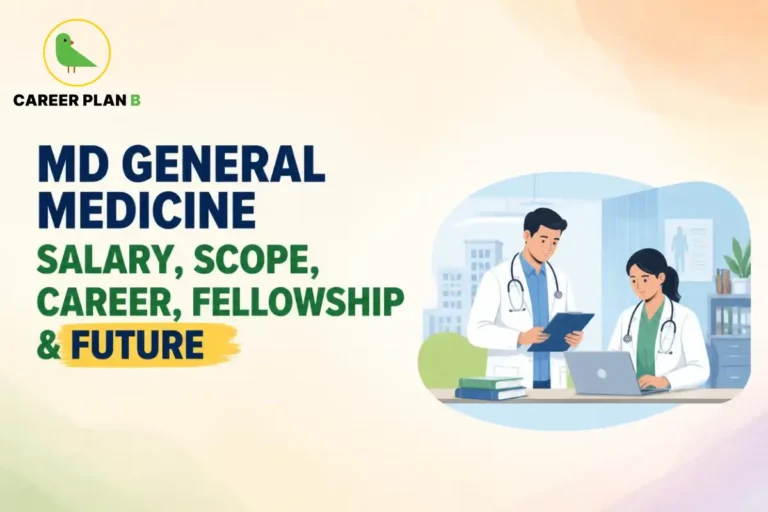 CAREER PLAN B

MD GENERAL MEDICINE
SALARY, SCOPE, CAREER, FELLOWSHIP & FUTURE